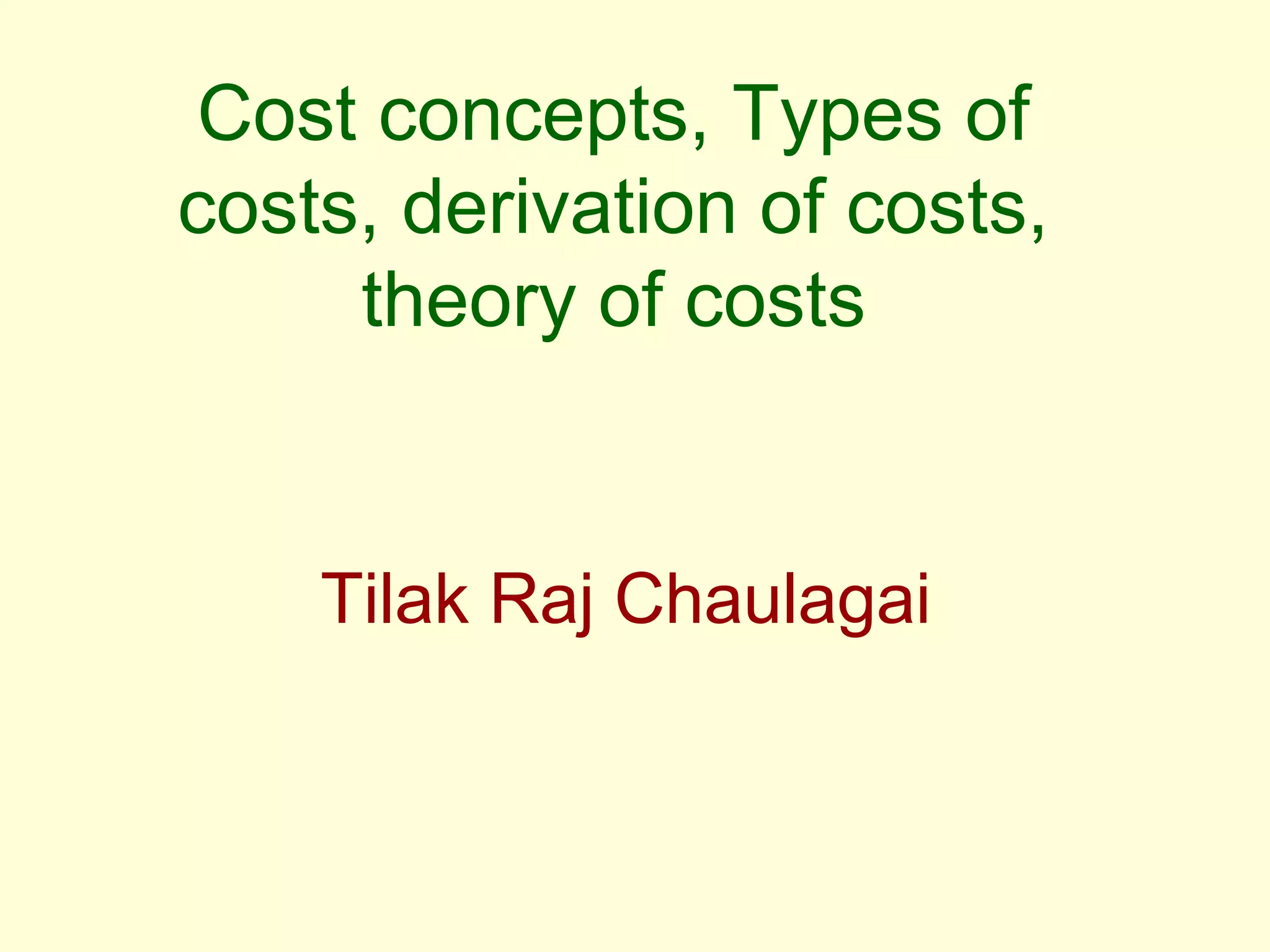 Cost concepts, Types of costs, derivation of costs, theory of costs

Tilak Raj Chaulagai